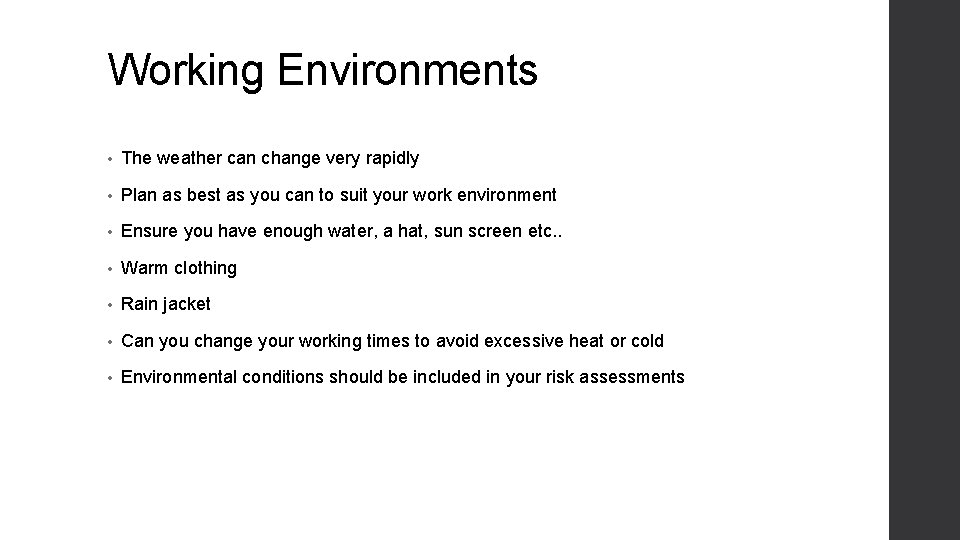 Working Environments

• The weather can change very rapidly

• Plan as best as you can to suit your work environment

• Ensure you have enough water, a hat, sun screen etc..

• Warm clothing

• Rain jacket

• Can you change your working times to avoid excessive heat or cold

• Environmental conditions should be included in your risk assessments